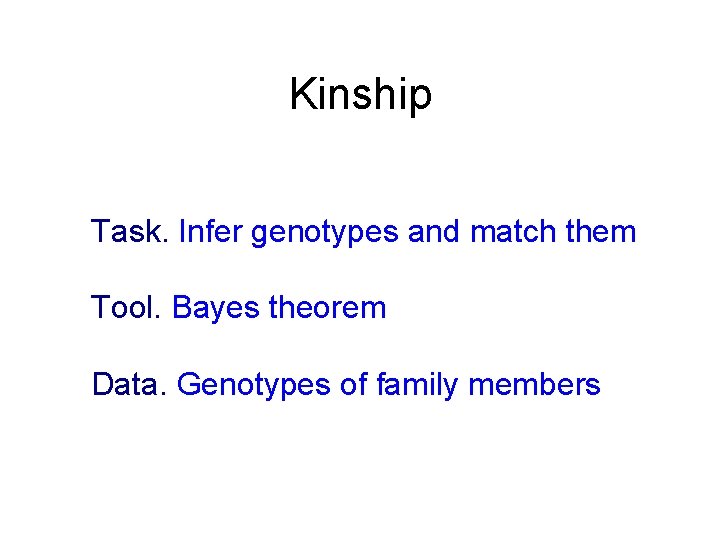 Kinship

Task. Infer genotypes and match them

Tool. Bayes theorem

Data. Genotypes of family members